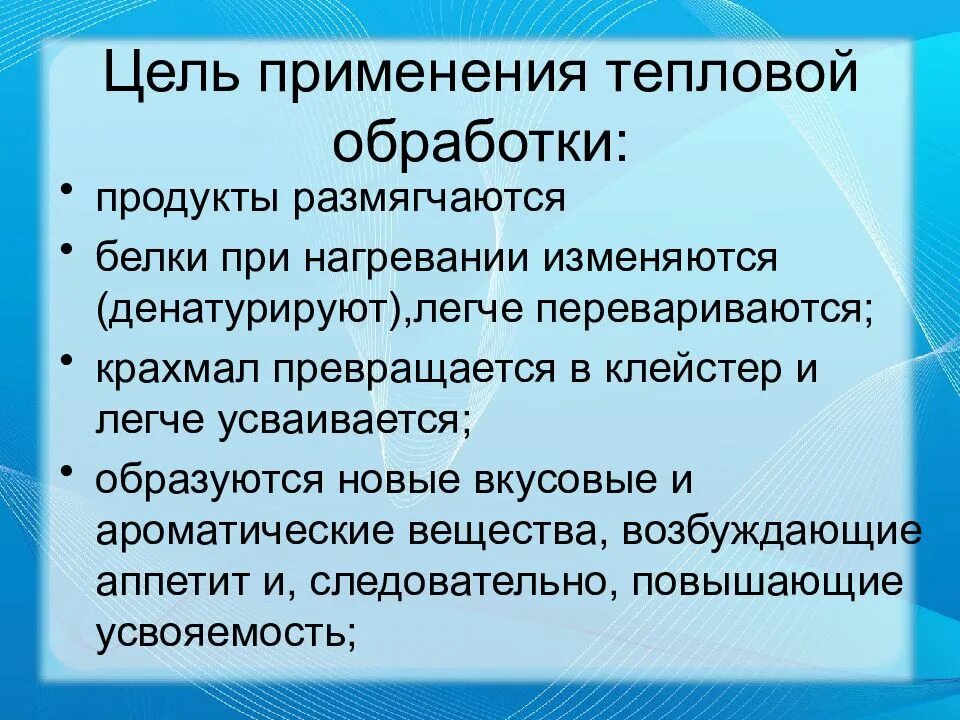 Цель применения тепловой обработки:

• продукты размягчаются
• белки при нагревании изменяются (денатурируют),легче перевариваются;
• крахмал превращается в клейстер и легче усваивается;
• образуются новые вкусовые и ароматические вещества, возбуждающие аппетит и, следовательно, повышающие усвояемость;